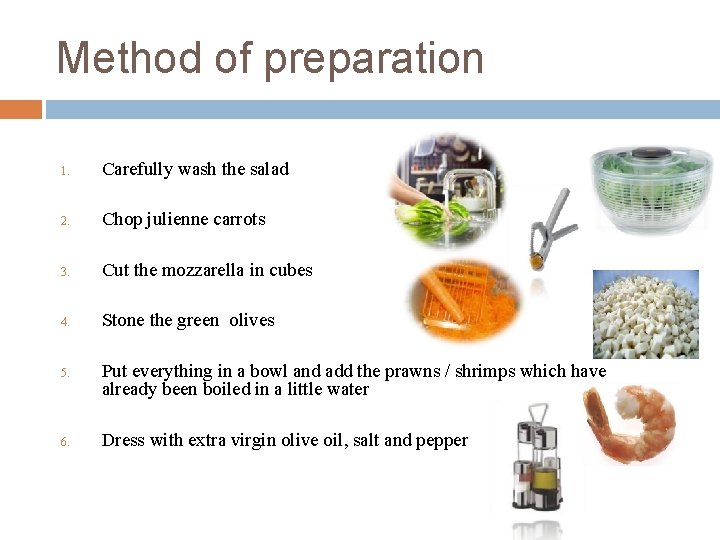 Method of preparation

1. Carefully wash the salad

2. Chop julienne carrots

3. Cut the mozzarella in cubes

4. Stone the green olives

5. Put everything in a bowl and add the prawns / shrimps which have already been boiled in a little water

6. Dress with extra virgin olive oil, salt and pepper